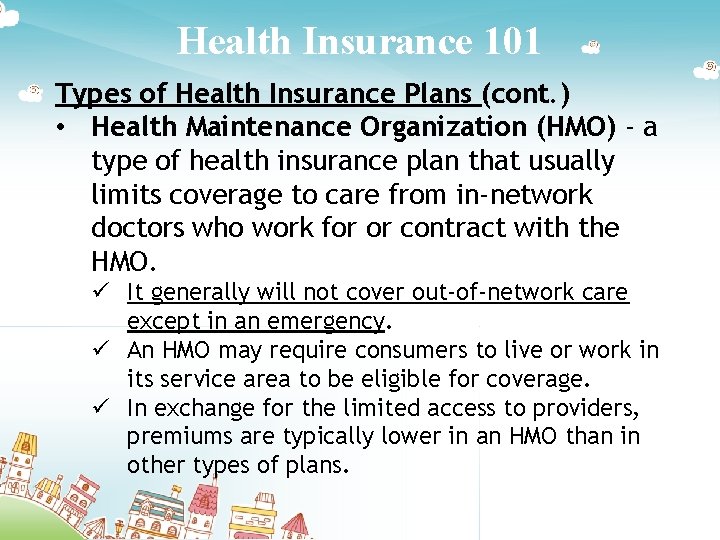 Health Insurance 101

Types of Health Insurance Plans (cont.)

• Health Maintenance Organization (HMO) – a type of health insurance plan that usually limits coverage to care from in-network doctors who work for or contract with the HMO.

✓ It generally will not cover out-of-network care except in an emergency.

✓ An HMO may require consumers to live or work in its service area to be eligible for coverage.

✓ In exchange for the limited access to providers, premiums are typically lower in an HMO than in other types of plans.